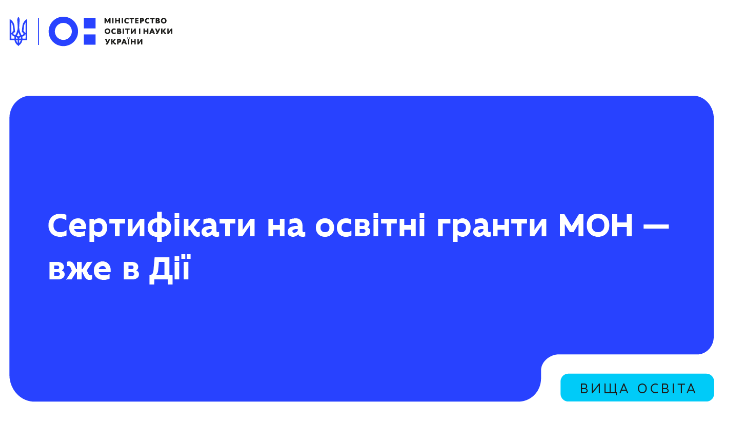 МІНІСТЕРСТВО ОСВІТИ І НАУКИ УКРАЇНИ

Сертифікати на освітні гранти МОН — вже в Дії

ВИЩА ОСВІТА